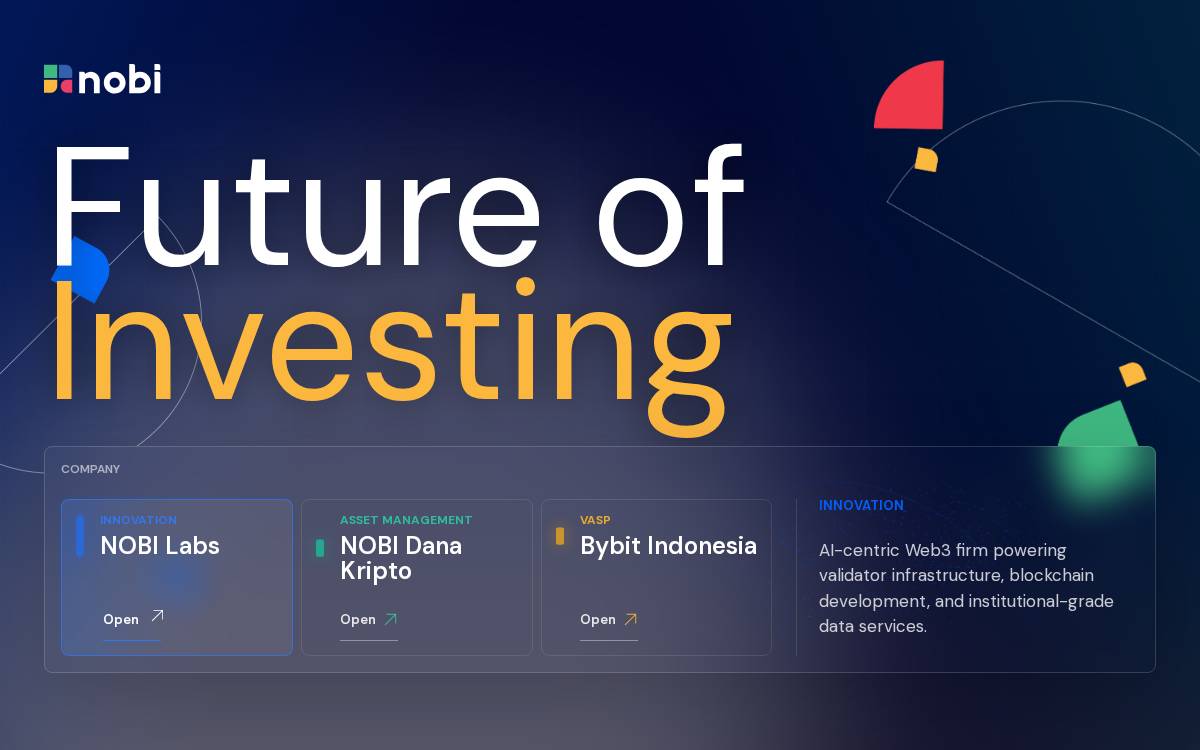 nobi

Future of
Investing

COMPANY

INNOVATION
NOBI Labs
Open

ASSET MANAGEMENT
NOBI Dana Kripto
Open

VASP
Bybit Indonesia
Open

INNOVATION
AI-centric Web3 firm powering validator infrastructure, blockchain development, and institutional-grade data services.